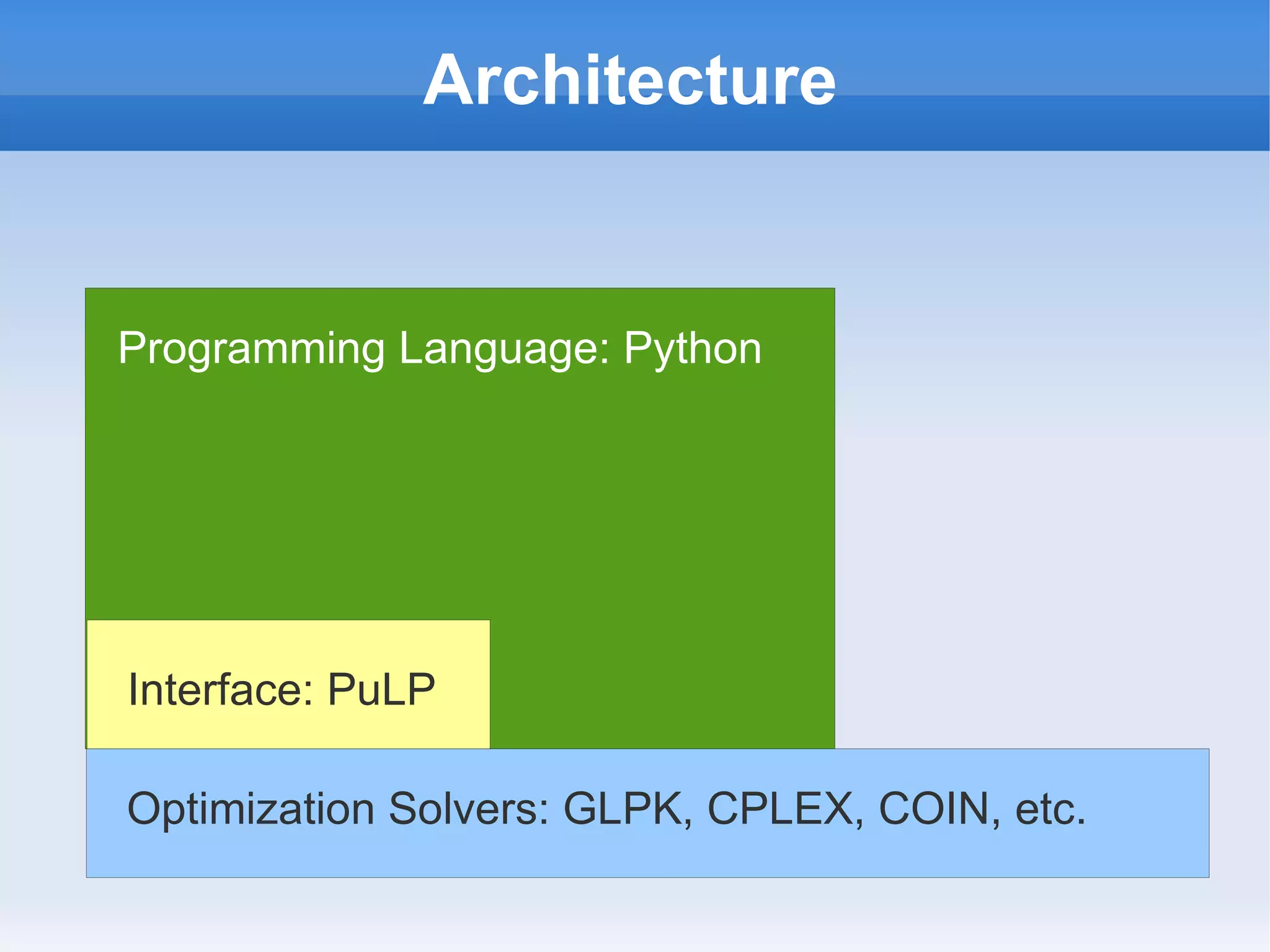 Architecture

Programming Language: Python

Interface: PuLP

Optimization Solvers: GLPK, CPLEX, COIN, etc.